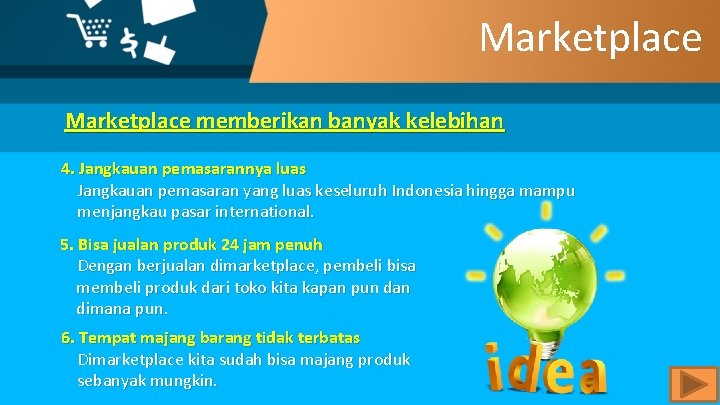 Marketplace

Marketplace memberikan banyak kelebihan

4. Jangkauan pemasarannya luas
Jangkauan pemasaran yang luas keseluruh Indonesia hingga mampu menjangkau pasar international.

5. Bisa jualan produk 24 jam penuh
Dengan berjualan dimarketplace, pembeli bisa membeli produk dari toko kita kapan pun dan dimana pun.

6. Tempat majang barang tidak terbatas
Dimarketplace kita sudah bisa majang produk sebanyak mungkin.

idea